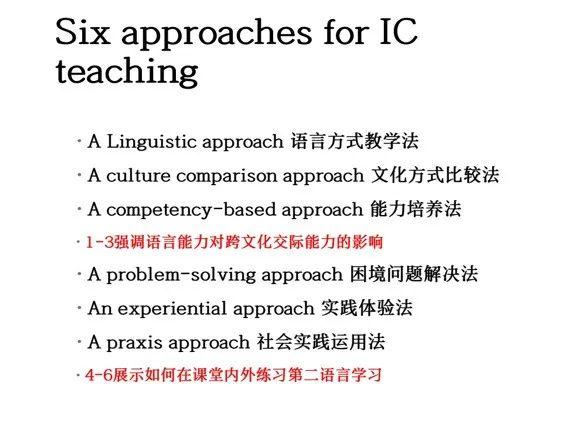 Six approaches for IC teaching

· A Linguistic approach 语言方式教学法

· A culture comparison approach 文化方式比较法

· A competency-based approach 能力培养法

· 1-3强调语言能力对跨文化交际能力的影响

· A problem-solving approach 困境问题解决法

· An experiential approach 实践体验法

· A praxis approach 社会实践运用法

· 4-6展示如何在课堂内外练习第二语言学习